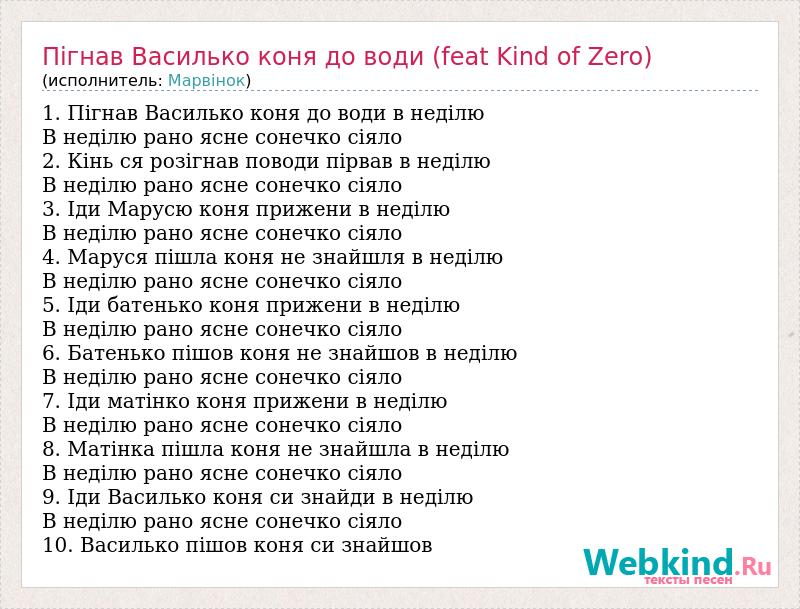 Пігнав Василько коня до води (feat Kind of Zero)
(исполнитель: Марвінок)

1. Пігнав Василько коня до води в неділю
В неділю рано ясне сонечко сіяло
2. Кінь ся розігнав поводи пірвав в неділю
В неділю рано ясне сонечко сіяло
3. Іди Марусю коня прижени в неділю
В неділю рано ясне сонечко сіяло
4. Маруся пішла коня не знайшля в неділю
В неділю рано ясне сонечко сіяло
5. Іди батенько коня прижени в неділю
В неділю рано ясне сонечко сіяло
6. Батенько пішов коня не знайшов в неділю
В неділю рано ясне сонечко сіяло
7. Іди матінко коня прижени в неділю
В неділю рано ясне сонечко сіяло
8. Матінка пішла коня не знайшла в неділю
В неділю рано ясне сонечко сіяло
9. Іди Василько коня си знайди в неділю
В неділю рано ясне сонечко сіяло
10. Василько пішов коня си знайшов

Webkind.Ru
тексты песен